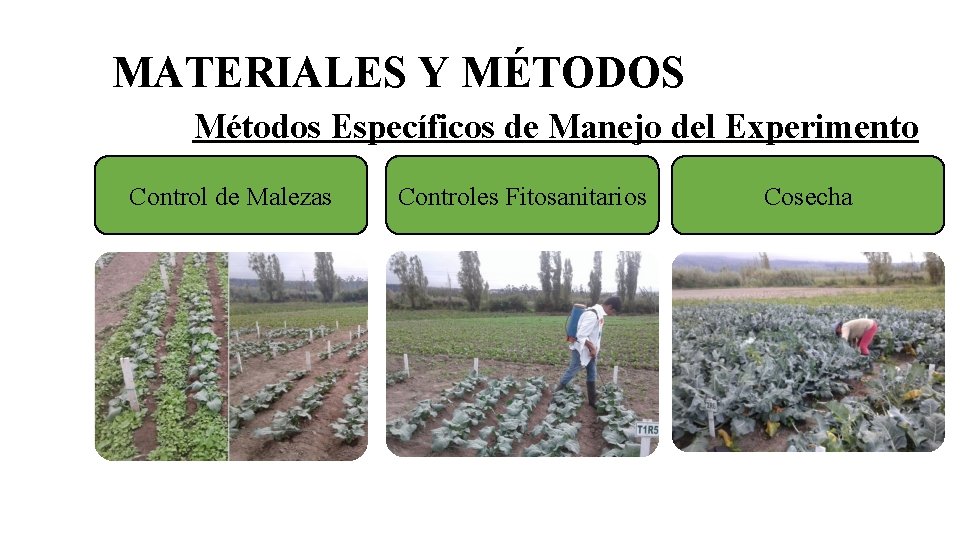 MATERIALES Y MÉTODOS

Métodos Específicos de Manejo del Experimento

Control de Malezas

Controles Fitosanitarios

Cosecha

T1R5